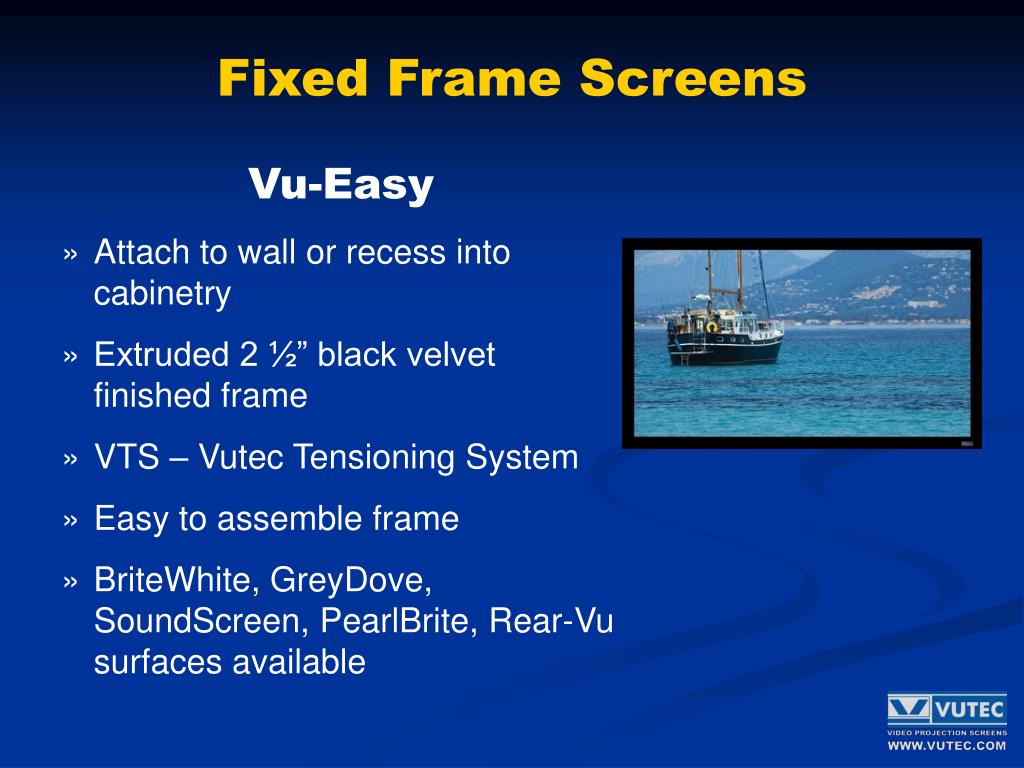 Fixed Frame Screens

Vu-Easy

» Attach to wall or recess into cabinetry

» Extruded 2 ½” black velvet finished frame

» VTS – Vutec Tensioning System

» Easy to assemble frame

» BriteWhite, GreyDove, SoundScreen, PearlBrite, Rear-Vu surfaces available

VUTEC
VIDEO PROJECTION SCREENS
WWW.VUTEC.COM